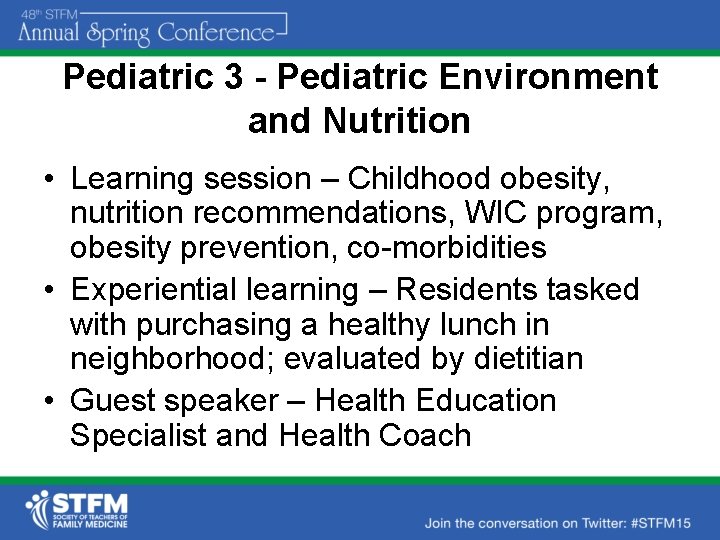 48th STFM
Annual Spring Conference

Pediatric 3 - Pediatric Environment and Nutrition

• Learning session – Childhood obesity, nutrition recommendations, WIC program, obesity prevention, co-morbidities
• Experiential learning – Residents tasked with purchasing a healthy lunch in neighborhood; evaluated by dietitian
• Guest speaker – Health Education Specialist and Health Coach

STFM
SOCIETY OF TEACHERS OF FAMILY MEDICINE

Join the conversation on Twitter: #STFM15